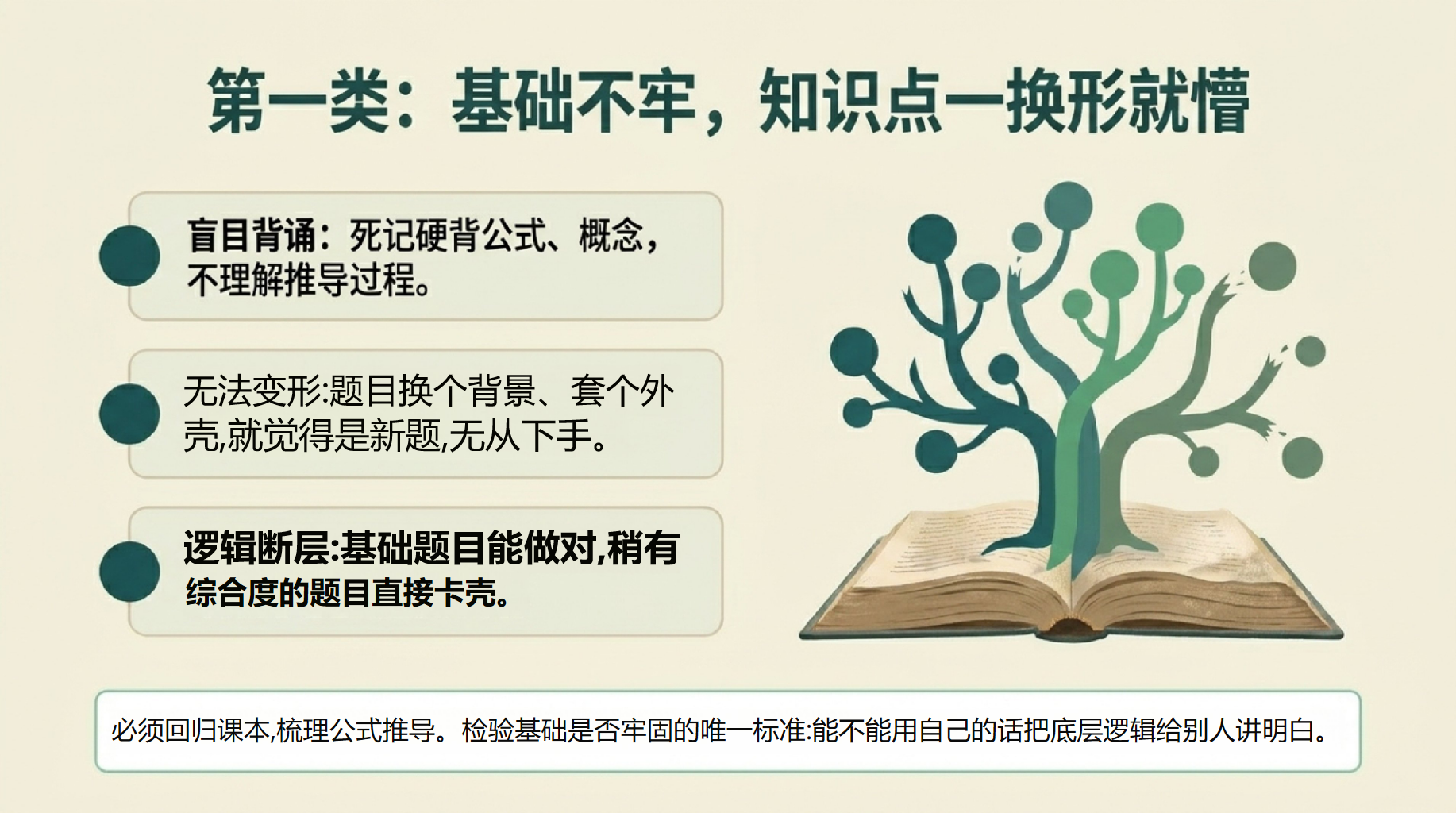 第一类：基础不牢，知识点一换形就懵

盲目背诵：死记硬背公式、概念，不理解推导过程。

无法变形:题目换个背景、套个外壳,就觉得是新题,无从下手。

逻辑断层:基础题目能做对,稍有综合度的题目直接卡壳。

必须回归课本,梳理公式推导。检验基础是否牢固的唯一标准:能不能用自己的话把底层逻辑给别人讲明白。